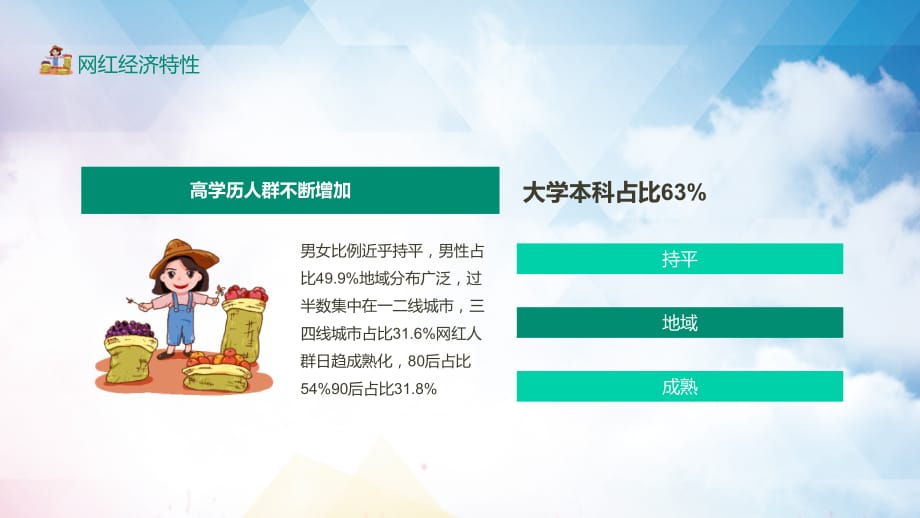 网红经济特性

高学历人群不断增加

男女比例近乎持平，男性占比49.9%地域分布广泛，过半数集中在一二线城市，三四线城市占比31.6%网红人群日趋成熟化，80后占比54%90后占比31.8%

大学本科占比63%

持平

地域

成熟